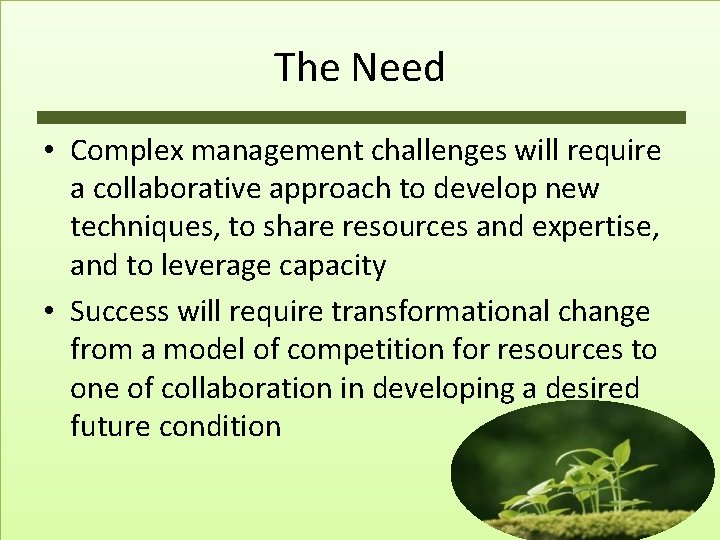 The Need

• Complex management challenges will require a collaborative approach to develop new techniques, to share resources and expertise, and to leverage capacity

• Success will require transformational change from a model of competition for resources to one of collaboration in developing a desired future condition